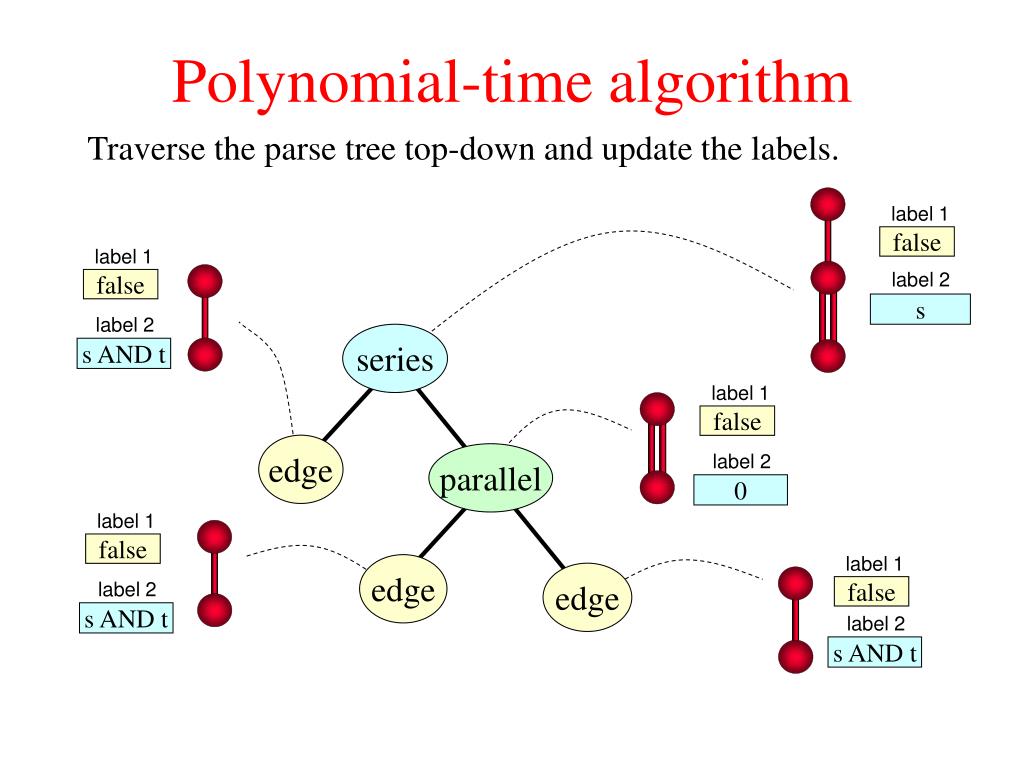 Polynomial-time algorithm

Traverse the parse tree top-down and update the labels.

label 1
false
label 2
s

label 1
false
label 2
s AND t

series

label 1
false
label 2
0

edge

parallel

label 1
false
label 2
s AND t

edge

edge

label 1
false
label 2
s AND t